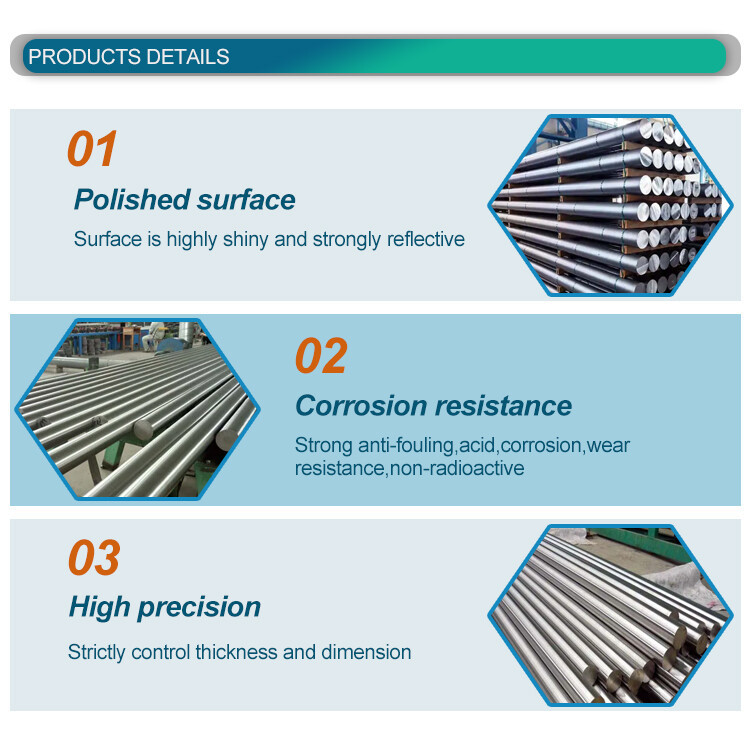 PRODUCTS DETAILS

01

Polished surface

Surface is highly shiny and strongly reflective

02

Corrosion resistance

Strong anti-fouling,acid,corrosion,wear resistance,non-radioactive

03

High precision

Strictly control thickness and dimension